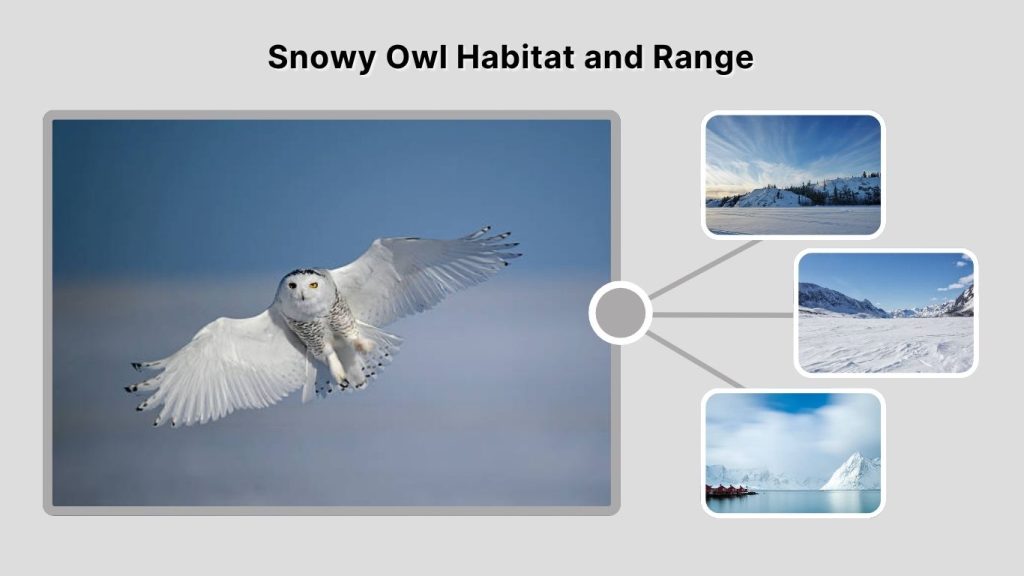 Snowy Owl Habitat and Range